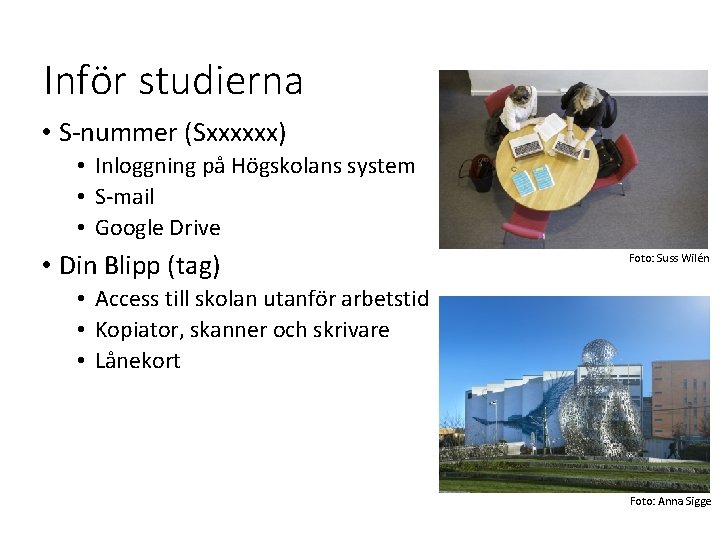 Inför studierna

• S-nummer (Sxxxxxx)
  • Inloggning på Högskolans system
  • S-mail
  • Google Drive
• Din Blipp (tag)
  • Access till skolan utanför arbetstid
  • Kopiator, skanner och skrivare
  • Lånekort

Foto: Suss Wilén

Foto: Anna Sigge